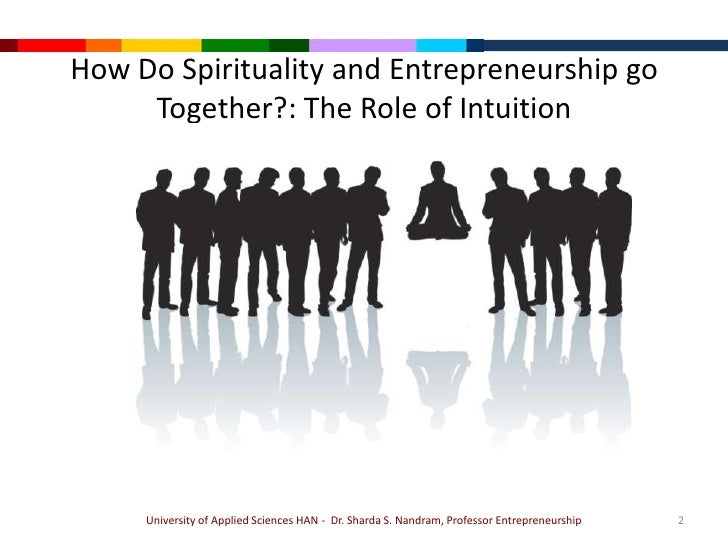 How Do Spirituality and Entrepreneurship go Together?: The Role of Intuition

University of Applied Sciences HAN - Dr. Sharda S. Nandram, Professor Entrepreneurship

2